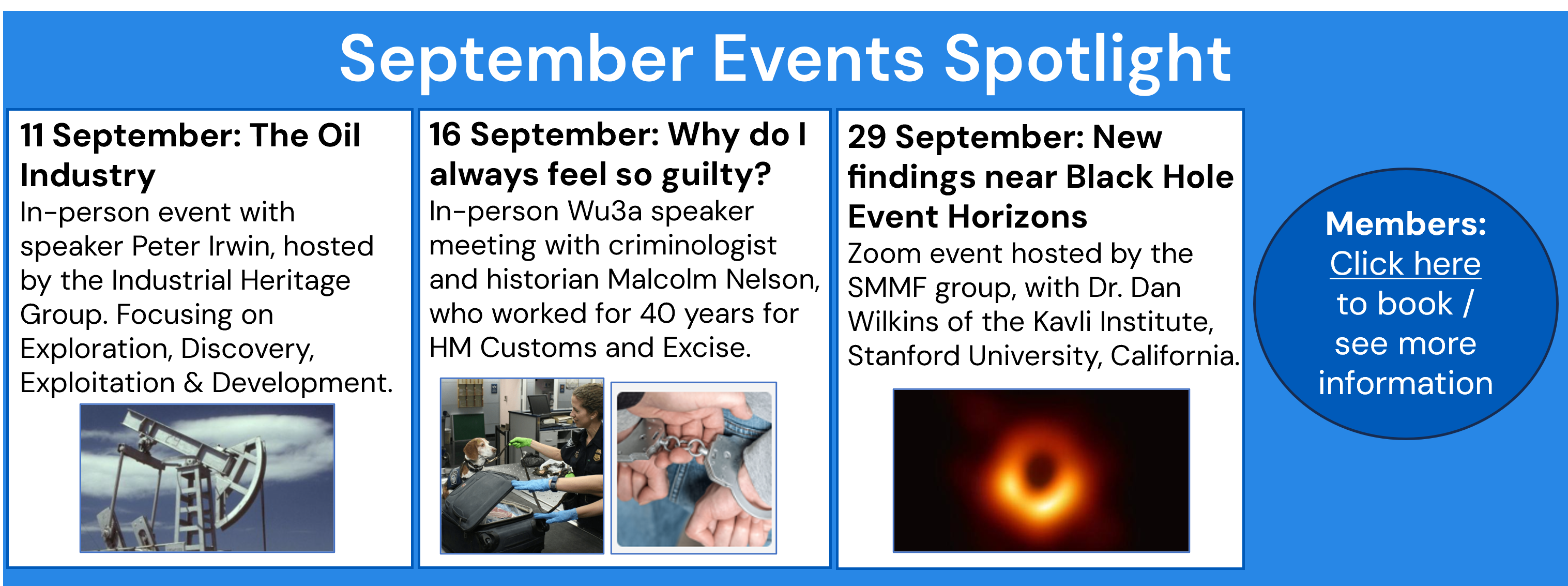 September Events Spotlight

11 September: The Oil Industry

In-person event with speaker Peter Irwin, hosted by the Industrial Heritage Group. Focusing on Exploration, Discovery, Exploitation & Development.

16 September: Why do I always feel so guilty?

In-person Wu3a speaker meeting with criminologist and historian Malcolm Nelson, who worked for 40 years for HM Customs and Excise.

29 September: New findings near Black Hole Event Horizons

Zoom event hosted by the SMMF group, with Dr. Dan Wilkins of the Kavli Institute, Stanford University, California.

Members: Click here to book / see more information